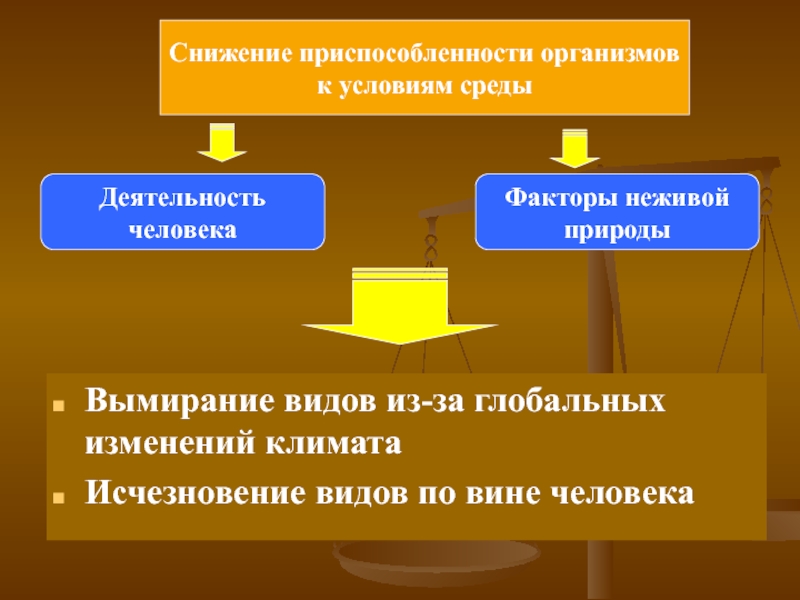 Снижение приспособленности организмов к условиям среды

Деятельность человека

Факторы неживой природы

Вымирание видов из-за глобальных изменений климата

Исчезновение видов по вине человека